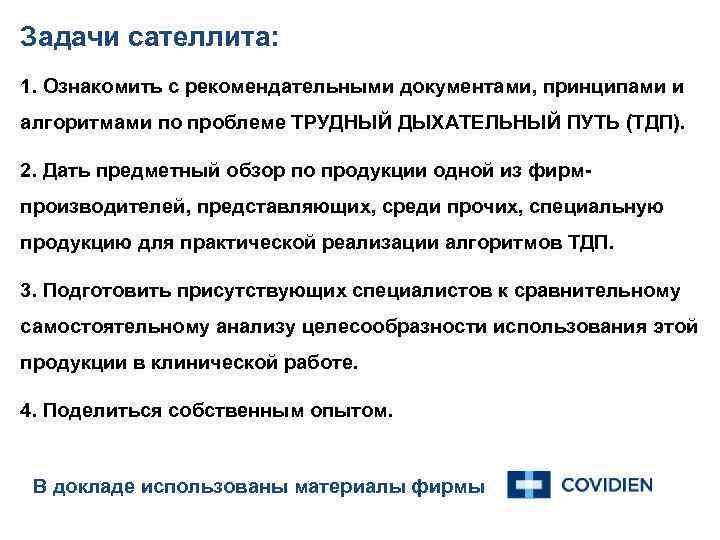 Задачи сателлита:

1. Ознакомить с рекомендательными документами, принципами и алгоритмами по проблеме ТРУДНЫЙ ДЫХАТЕЛЬНЫЙ ПУТЬ (ТДП).

2. Дать предметный обзор по продукции одной из фирм-производителей, представляющих, среди прочих, специальную продукцию для практической реализации алгоритмов ТДП.

3. Подготовить присутствующих специалистов к сравнительному самостоятельному анализу целесообразности использования этой продукции в клинической работе.

4. Поделиться собственным опытом.

В докладе использованы материалы фирмы COVIDIEN